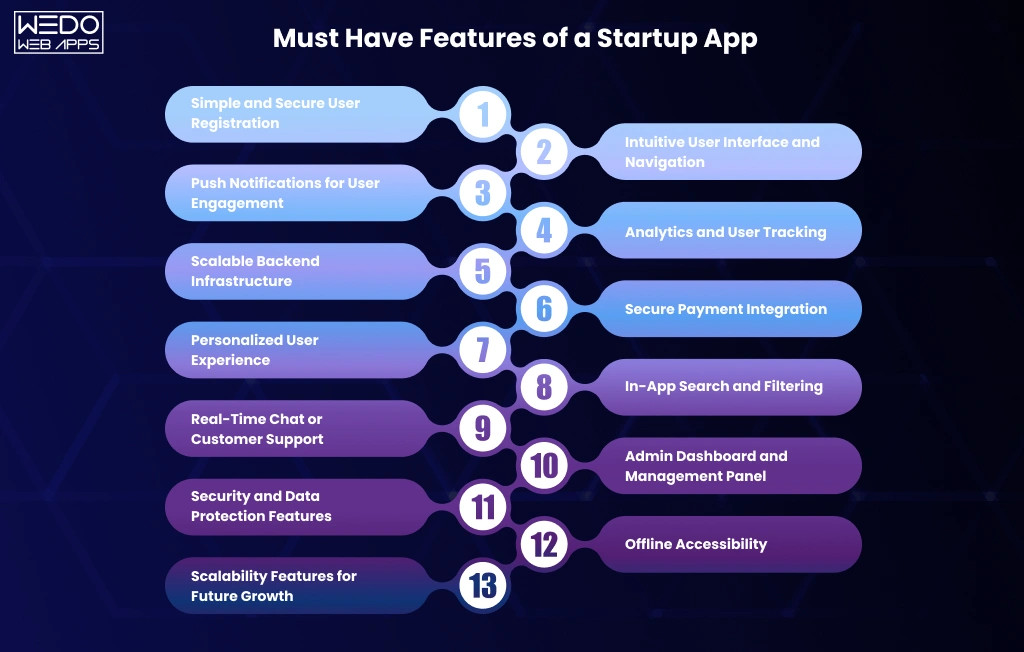 WEDO WEB APPS

Must Have Features of a Startup App

1 Simple and Secure User Registration

2 Intuitive User Interface and Navigation

3 Push Notifications for User Engagement

4 Analytics and User Tracking

5 Scalable Backend Infrastructure

6 Secure Payment Integration

7 Personalized User Experience

8 In-App Search and Filtering

9 Real-Time Chat or Customer Support

10 Admin Dashboard and Management Panel

11 Security and Data Protection Features

12 Offline Accessibility

13 Scalability Features for Future Growth